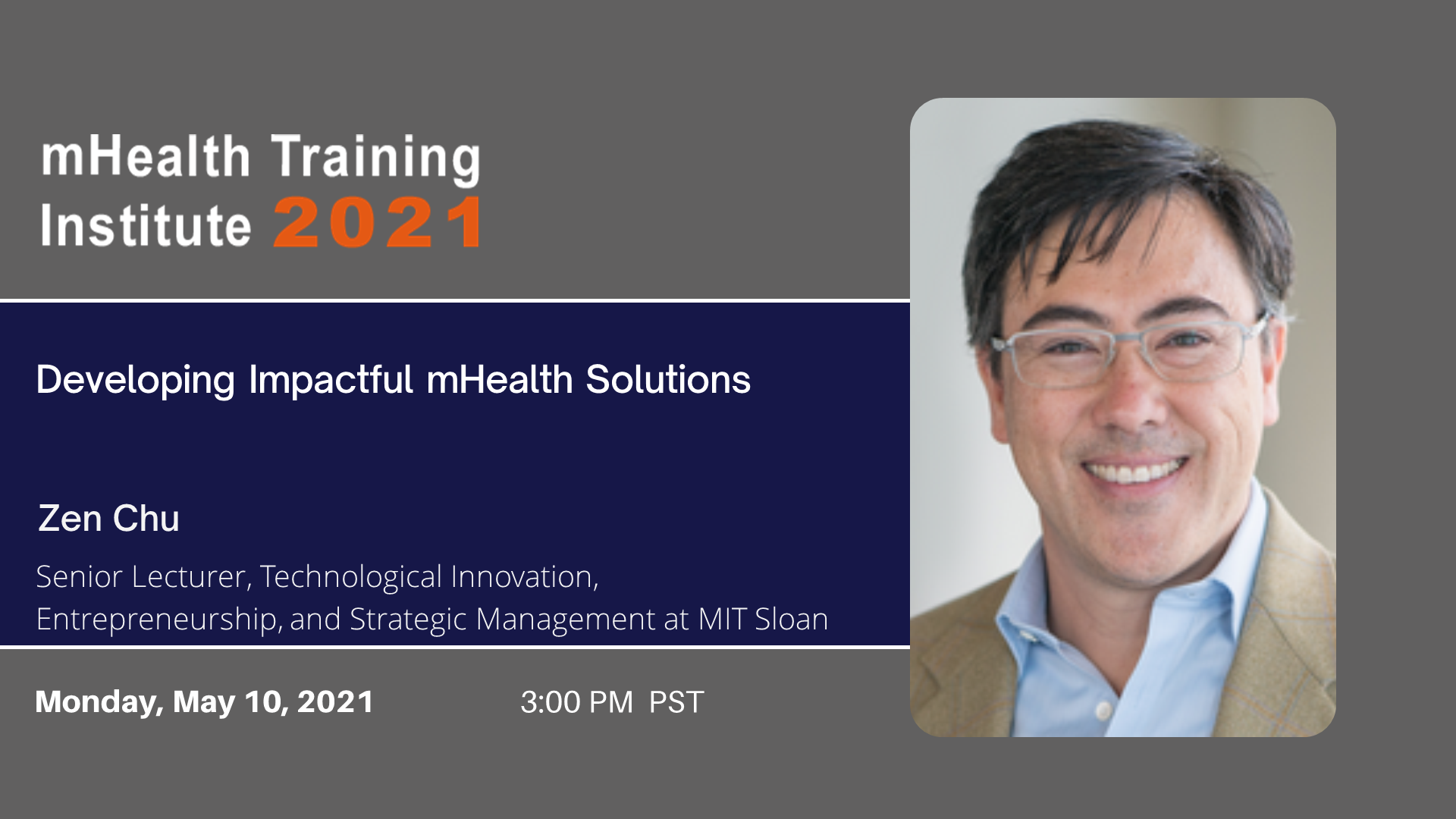 mHealth Training Institute 2021

Developing Impactful mHealth Solutions

Zen Chu

Senior Lecturer, Technological Innovation, Entrepreneurship, and Strategic Management at MIT Sloan

Monday, May 10, 2021

3:00 PM PST